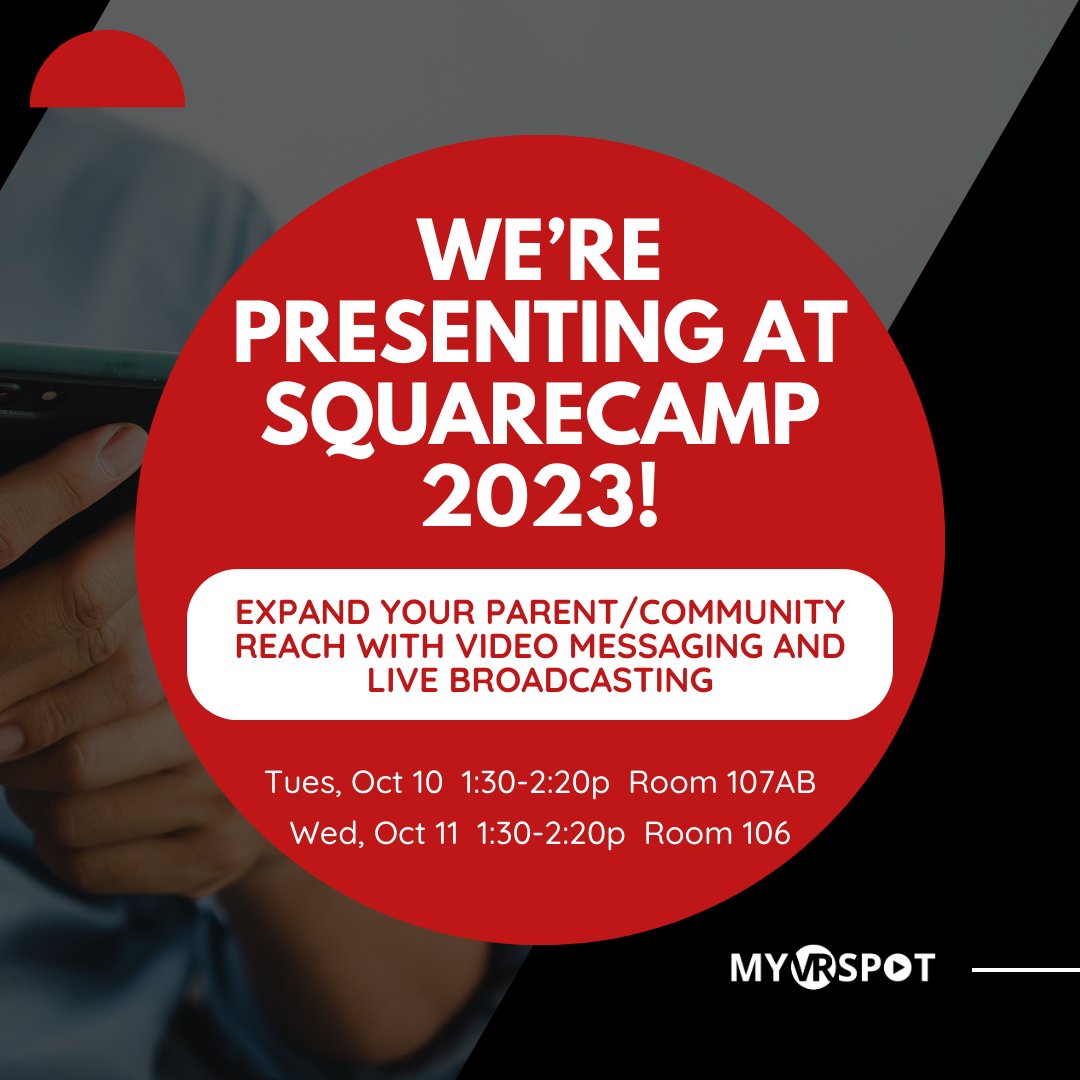 WE'RE PRESENTING AT SQUARECAMP 2023!

EXPAND YOUR PARENT/COMMUNITY REACH WITH VIDEO MESSAGING AND LIVE BROADCASTING

Tues, Oct 10 1:30-2:20p Room 107AB

Wed, Oct 11 1:30-2:20p Room 106

MYVRSPOT